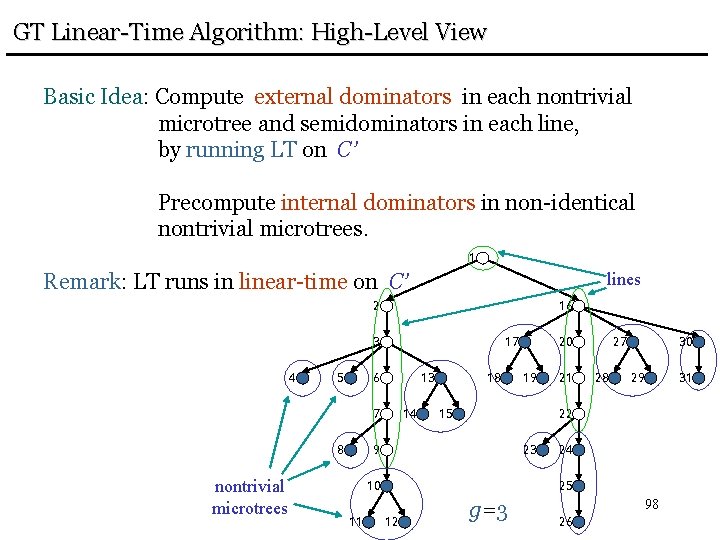 GT Linear-Time Algorithm: High-Level View

Basic Idea: Compute external dominators in each nontrivial microtree and semidominators in each line, by running LT on $C'$

Precompute internal dominators in non-identical nontrivial microtrees.

Remark: LT runs in linear-time on $C'$

lines

1
2
3
4
5
6
7
8
9
10
11
12
13
14
15
16
17
18
19
20
21
22
23
24
25
26
27
28
29
30
31

nontrivial microtrees

$g=3$

98